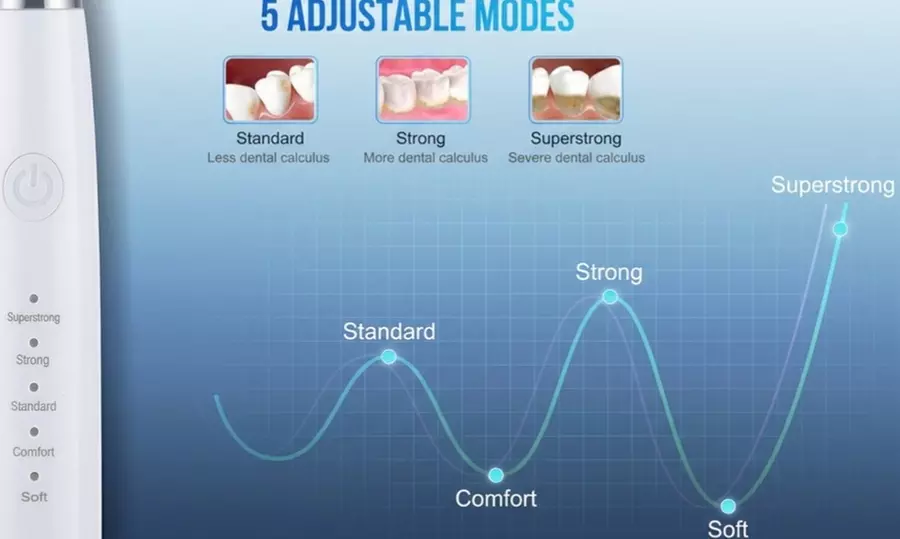 5 ADJUSTABLE MODES

Standard
Less dental calculus

Strong
More dental calculus

Superstrong
Severe dental calculus

Superstrong
Strong
Standard
Comfort
Soft

Superstrong
Strong
Standard
Comfort
Soft